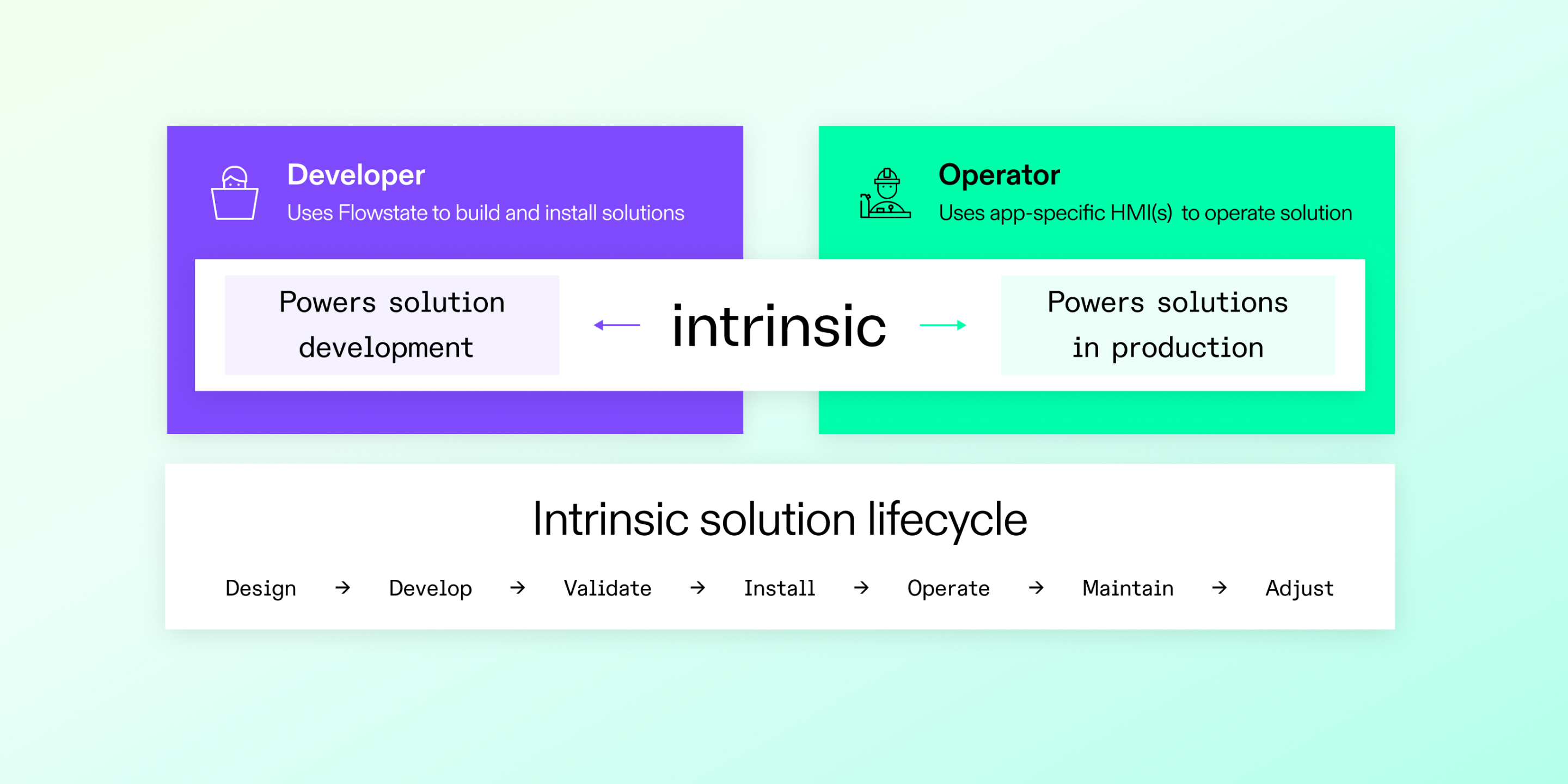 Developer
Uses Flowstate to build and install solutions

Operator
Uses app-specific HMI(s) to operate solution

Powers solution development

← intrinsic →

Powers solutions in production

Intrinsic solution lifecycle

Design → Develop → Validate → Install → Operate → Maintain → Adjust